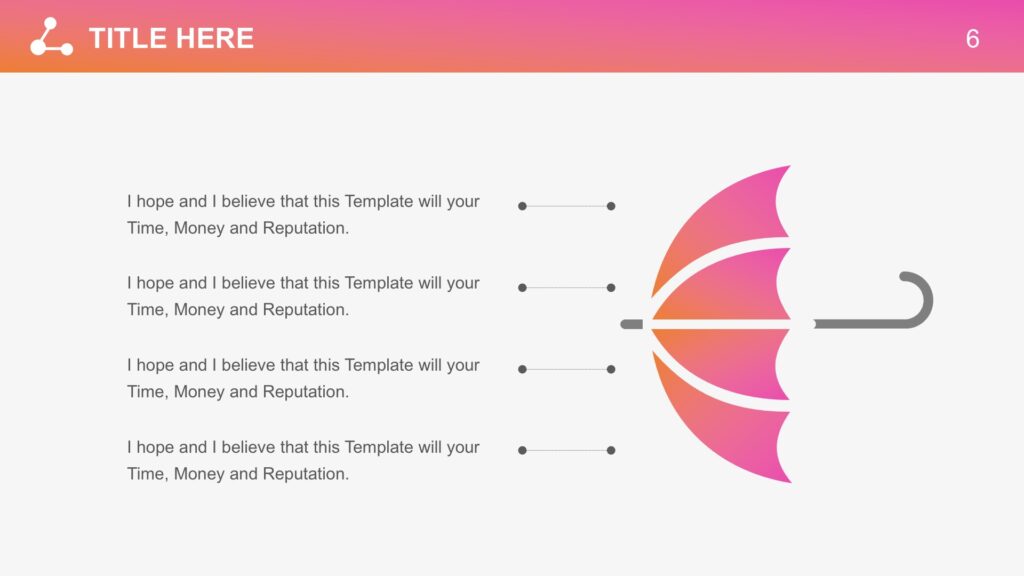 TITLE HERE

6

I hope and I believe that this Template will your Time, Money and Reputation.

I hope and I believe that this Template will your Time, Money and Reputation.

I hope and I believe that this Template will your Time, Money and Reputation.

I hope and I believe that this Template will your Time, Money and Reputation.